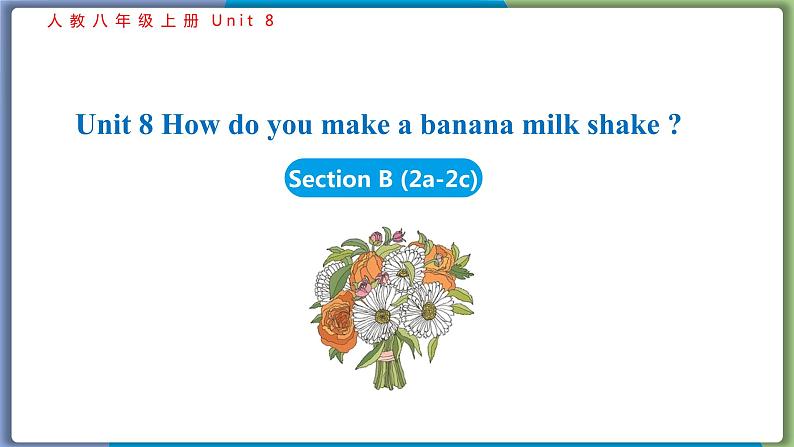 人教八年级上册 Unit 8

Unit 8 How do you make a banana milk shake ?

Section B (2a-2c)